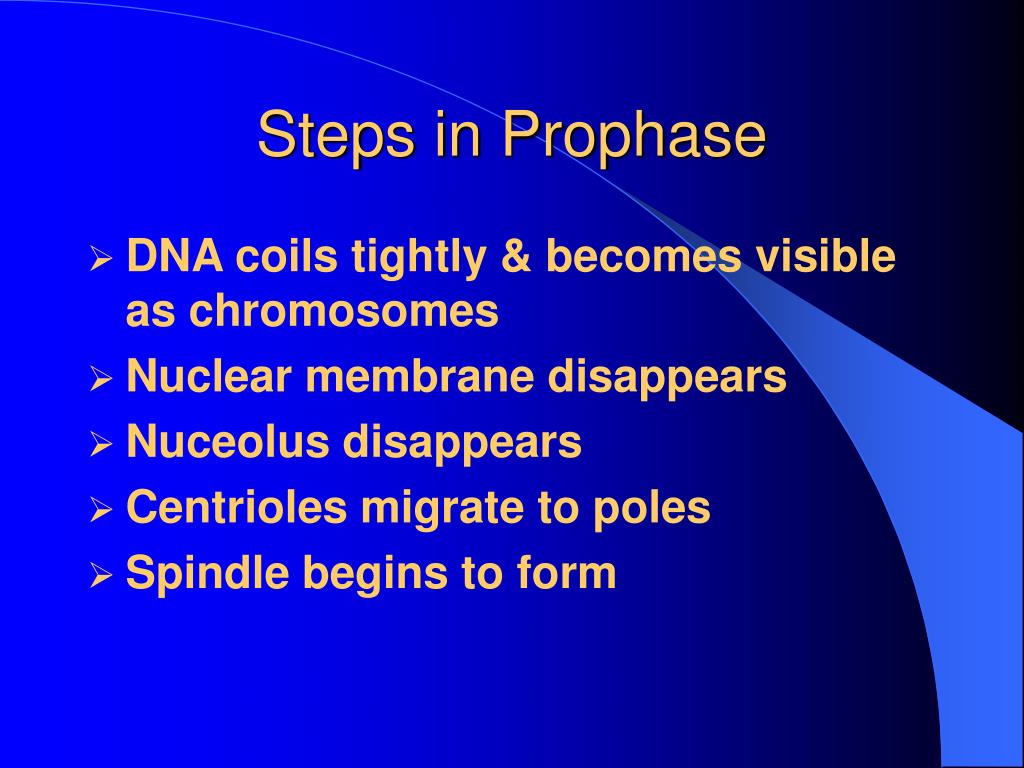 Steps in Prophase

➢ DNA coils tightly & becomes visible as chromosomes
➢ Nuclear membrane disappears
➢ Nuceolus disappears
➢ Centrioles migrate to poles
➢ Spindle begins to form